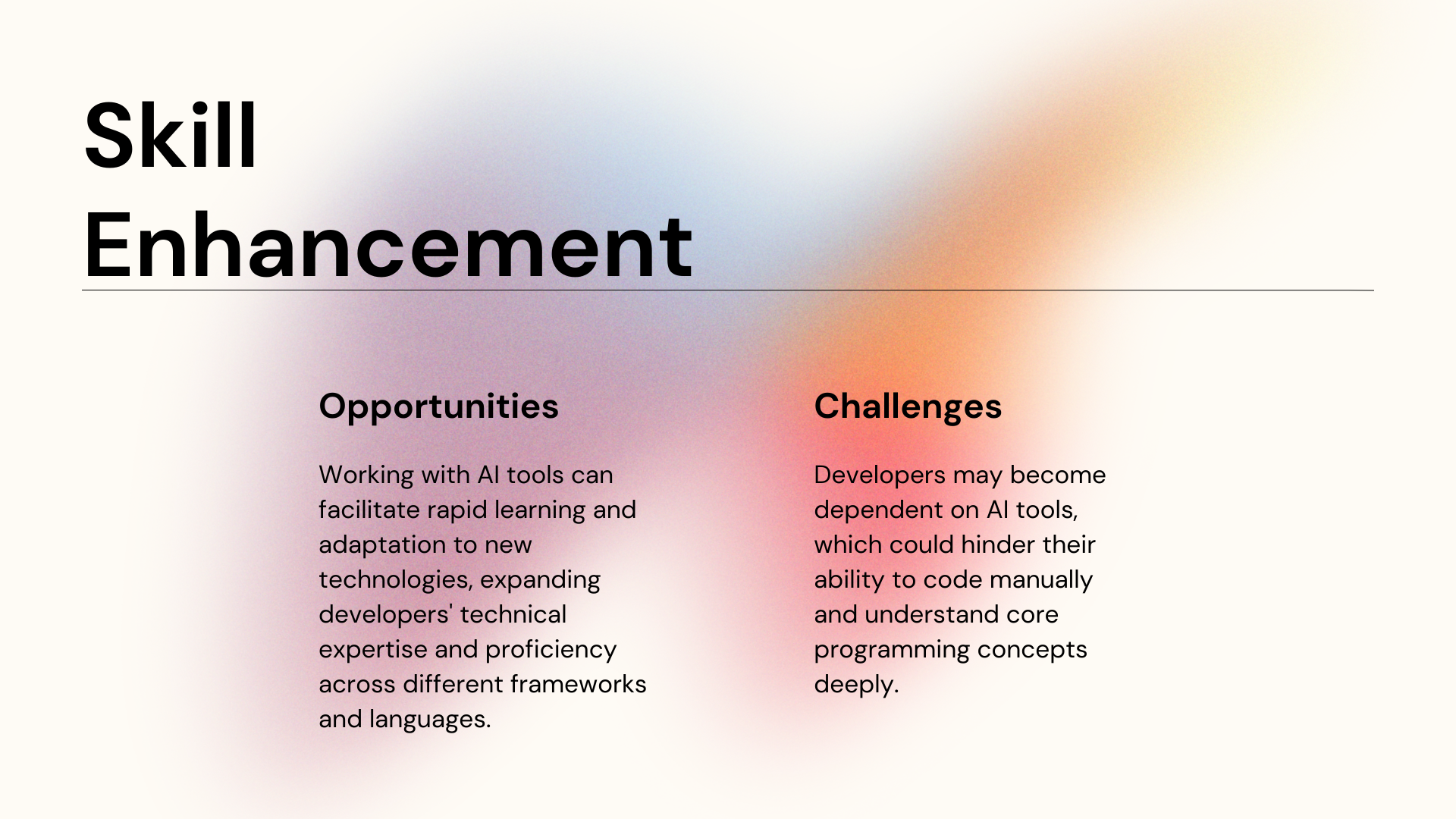 Skill Enhancement

Opportunities

Working with AI tools can facilitate rapid learning and adaptation to new technologies, expanding developers' technical expertise and proficiency across different frameworks and languages.

Challenges

Developers may become dependent on AI tools, which could hinder their ability to code manually and understand core programming concepts deeply.